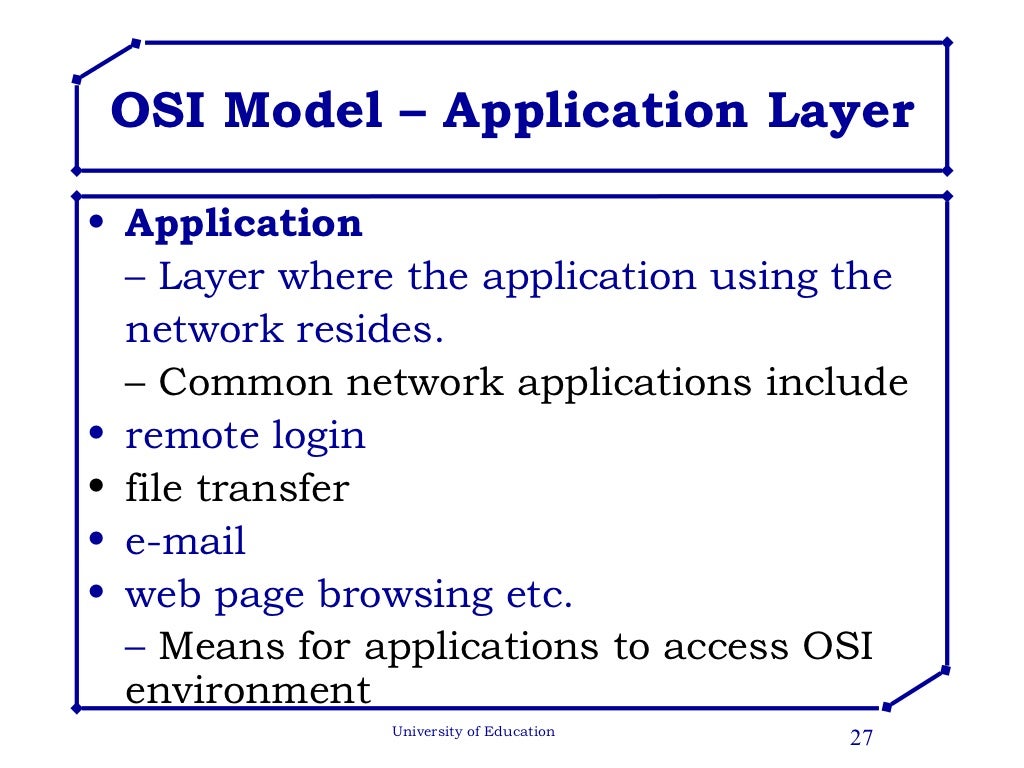 OSI Model – Application Layer

• Application
– Layer where the application using the network resides.
– Common network applications include
• remote login
• file transfer
• e-mail
• web page browsing etc.
– Means for applications to access OSI environment

University of Education

27